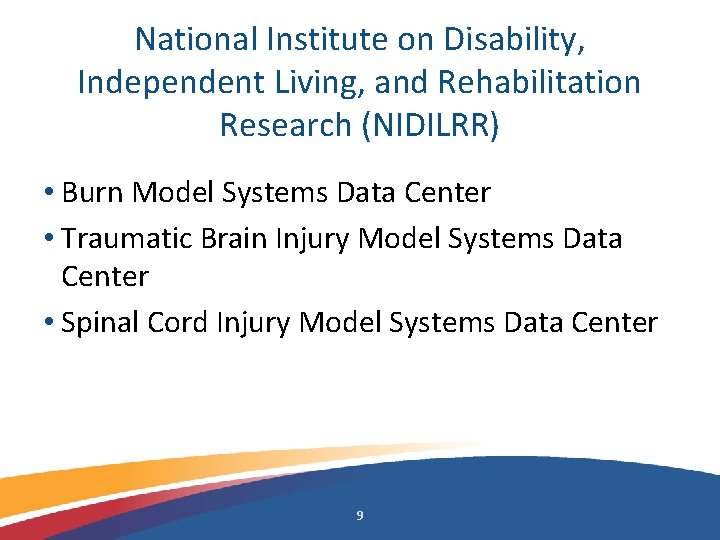 National Institute on Disability, Independent Living, and Rehabilitation Research (NIDILRR)

• Burn Model Systems Data Center
• Traumatic Brain Injury Model Systems Data Center
• Spinal Cord Injury Model Systems Data Center

9